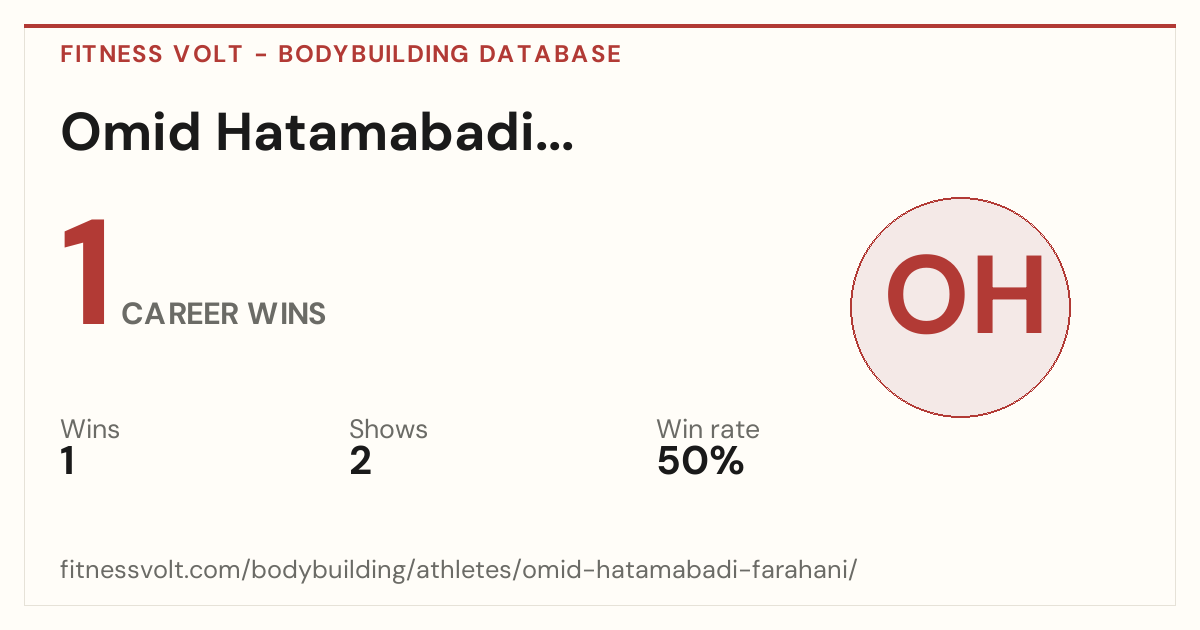 FITNESS VOLT - BODYBUILDING DATABASE

Omid Hatamabadi...

1 CAREER WINS

OH

Wins
1

Shows
2

Win rate
50%

fitnessvolt.com/bodybuilding/athletes/omid-hatamabadi-farahani/